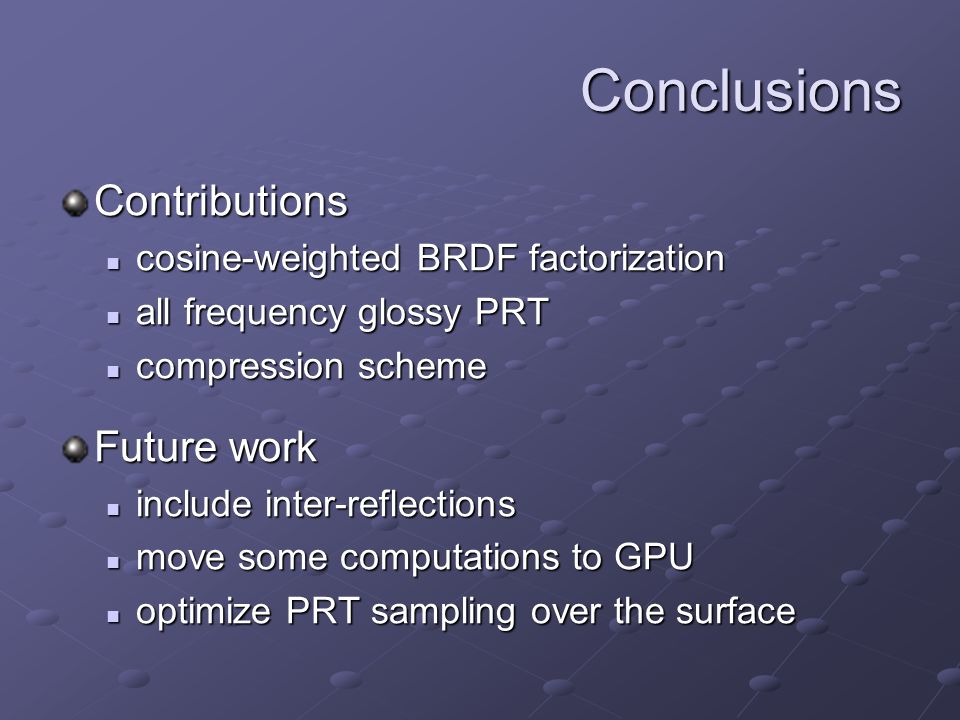 Conclusions

Contributions
- cosine-weighted BRDF factorization
- all frequency glossy PRT
- compression scheme

Future work
- include inter-reflections
- move some computations to GPU
- optimize PRT sampling over the surface